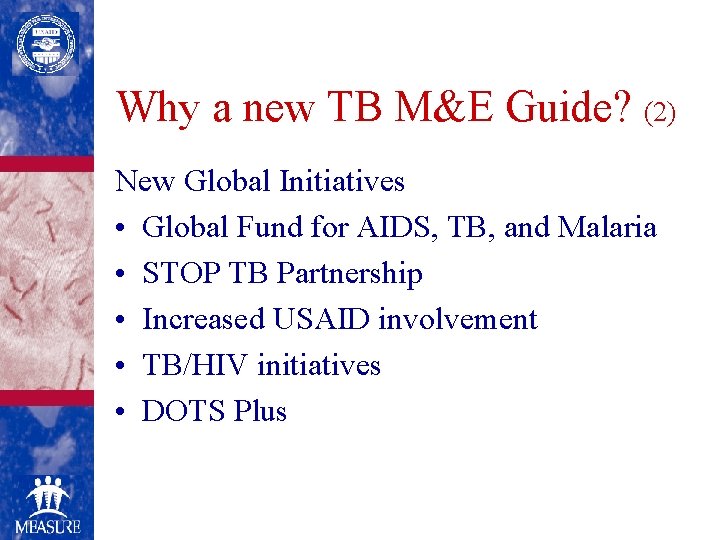 USAID

Why a new TB M&E Guide? (2)

New Global Initiatives

• Global Fund for AIDS, TB, and Malaria
• STOP TB Partnership
• Increased USAID involvement
• TB/HIV initiatives
• DOTS Plus

MEASURE